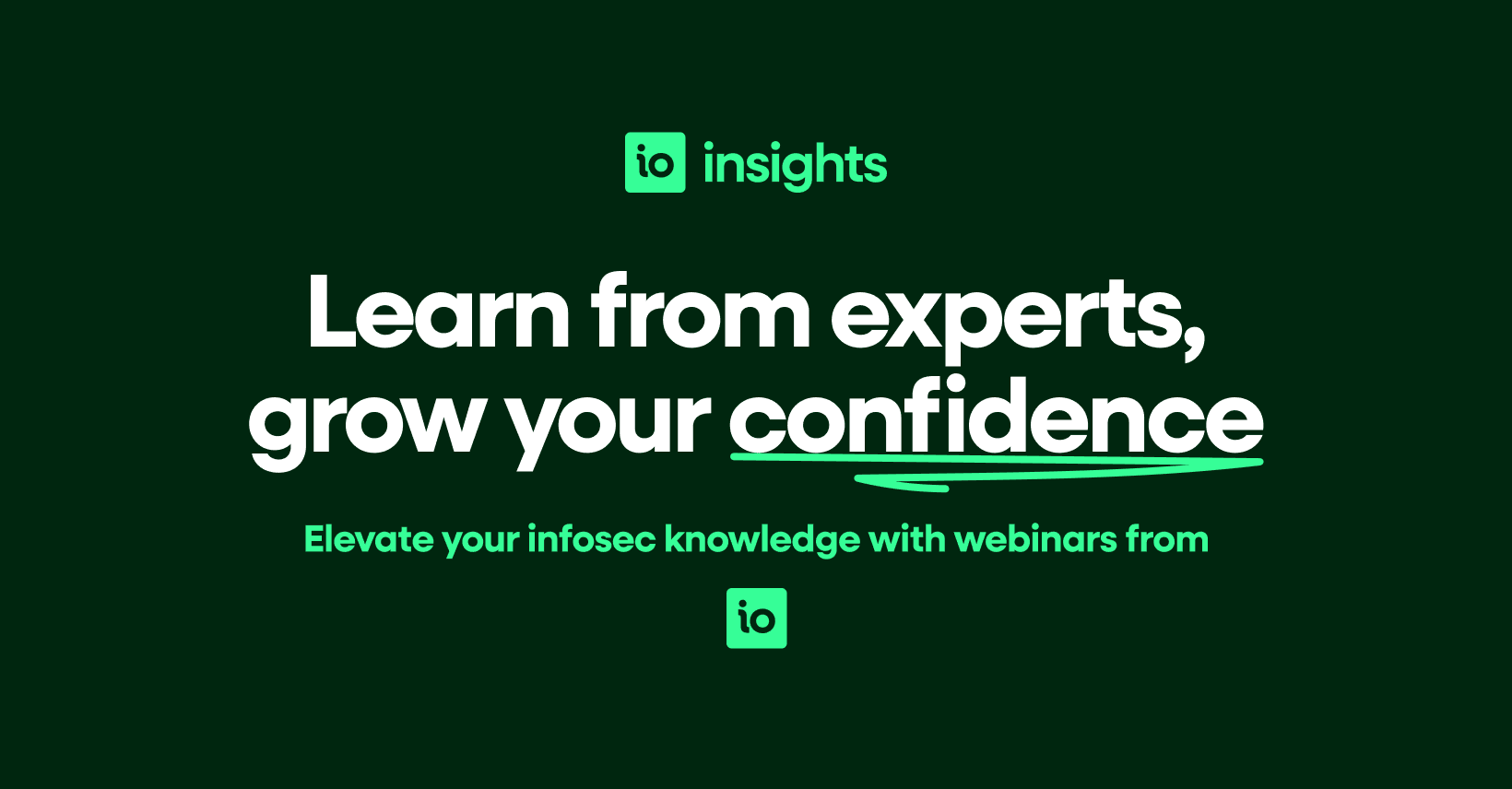 io insights

Learn from experts, grow your confidence

Elevate your infosec knowledge with webinars from

io